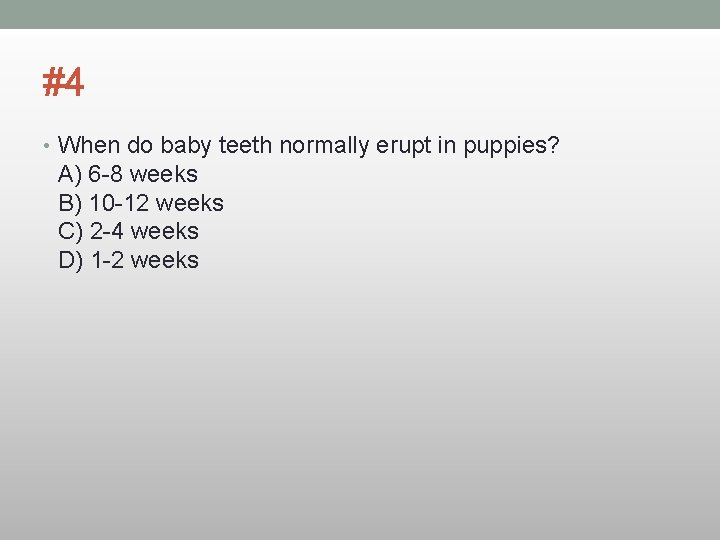 #4

• When do baby teeth normally erupt in puppies?
A) 6-8 weeks
B) 10-12 weeks
C) 2-4 weeks
D) 1-2 weeks